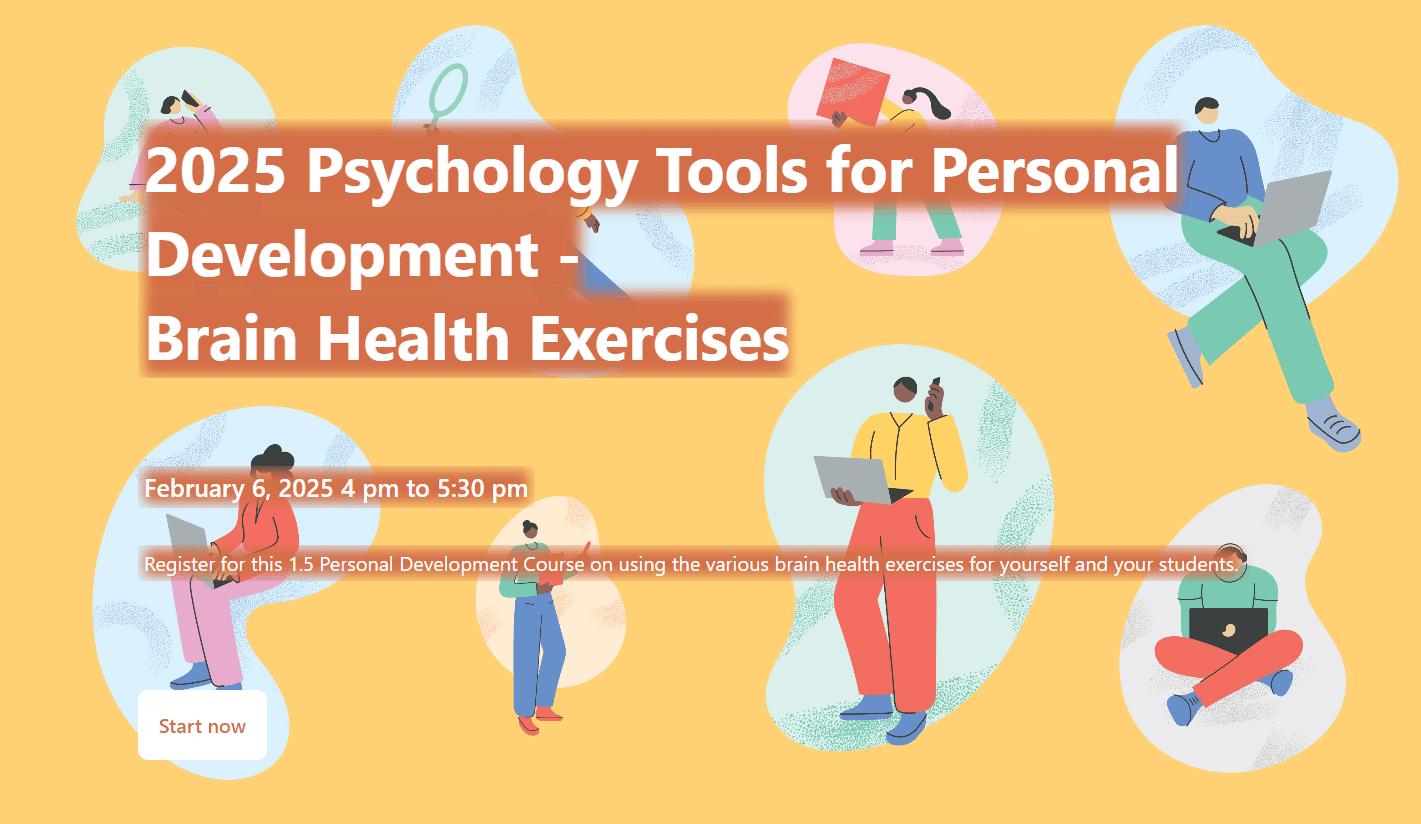 2025 Psychology Tools for Personal Development -
Brain Health Exercises

February 6, 2025 4 pm to 5:30 pm

Register for this 1.5 Personal Development Course on using the various brain health exercises for yourself and your students.

Start now